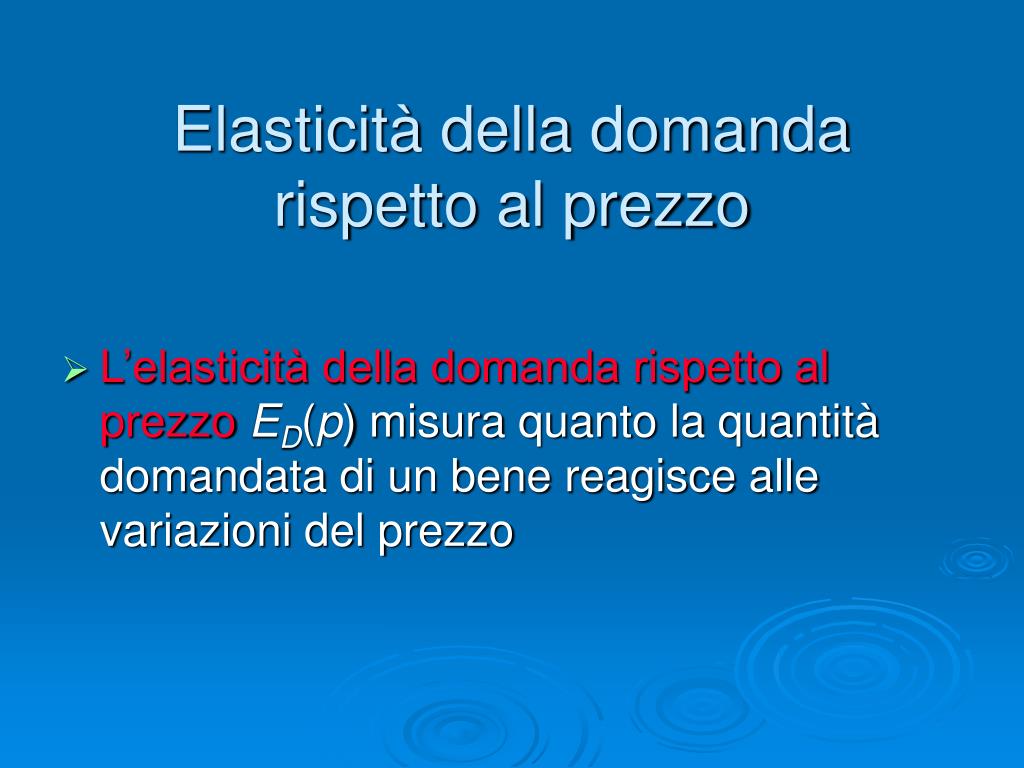 Elasticità della domanda rispetto al prezzo

➢ L'elasticità della domanda rispetto al prezzo $E_D(p)$ misura quanto la quantità domandata di un bene reagisce alle variazioni del prezzo